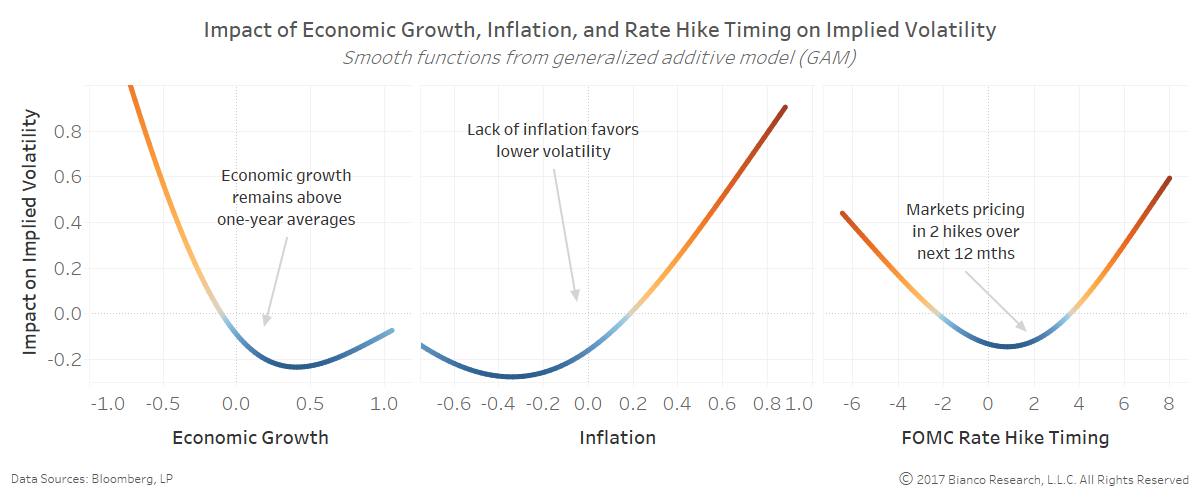 Impact of Economic Growth, Inflation, and Rate Hike Timing on Implied Volatility
Smooth functions from generalized additive model (GAM)

Impact on Implied Volatility

0.8
0.6
0.4
0.2
0.0
-0.2

Economic growth remains above one-year averages

-1.0 -0.5 0.0 0.5 1.0
Economic Growth

Lack of inflation favors lower volatility

-0.6 -0.4 -0.2 0.0 0.2 0.4 0.6 0.8 1.0
Inflation

Markets pricing in 2 hikes over next 12 mths

-6 -4 -2 0 2 4 6 8
FOMC Rate Hike Timing

Data Sources: Bloomberg, LP

© 2017 Bianco Research, L.L.C. All Rights Reserved